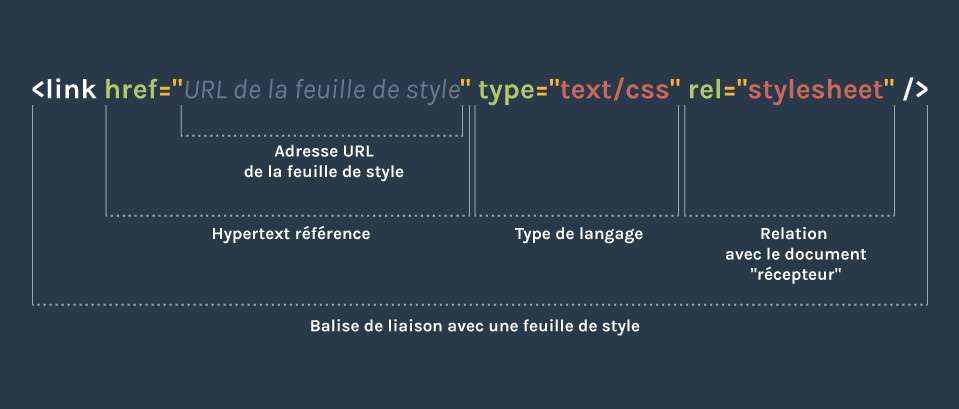 <link href="URL de la feuille de style" type="text/css" rel="stylesheet" />

Adresse URL
de la feuille de style

Hypertext référence

Type de langage

Relation
avec le document
"récepteur"

Balise de liaison avec une feuille de style